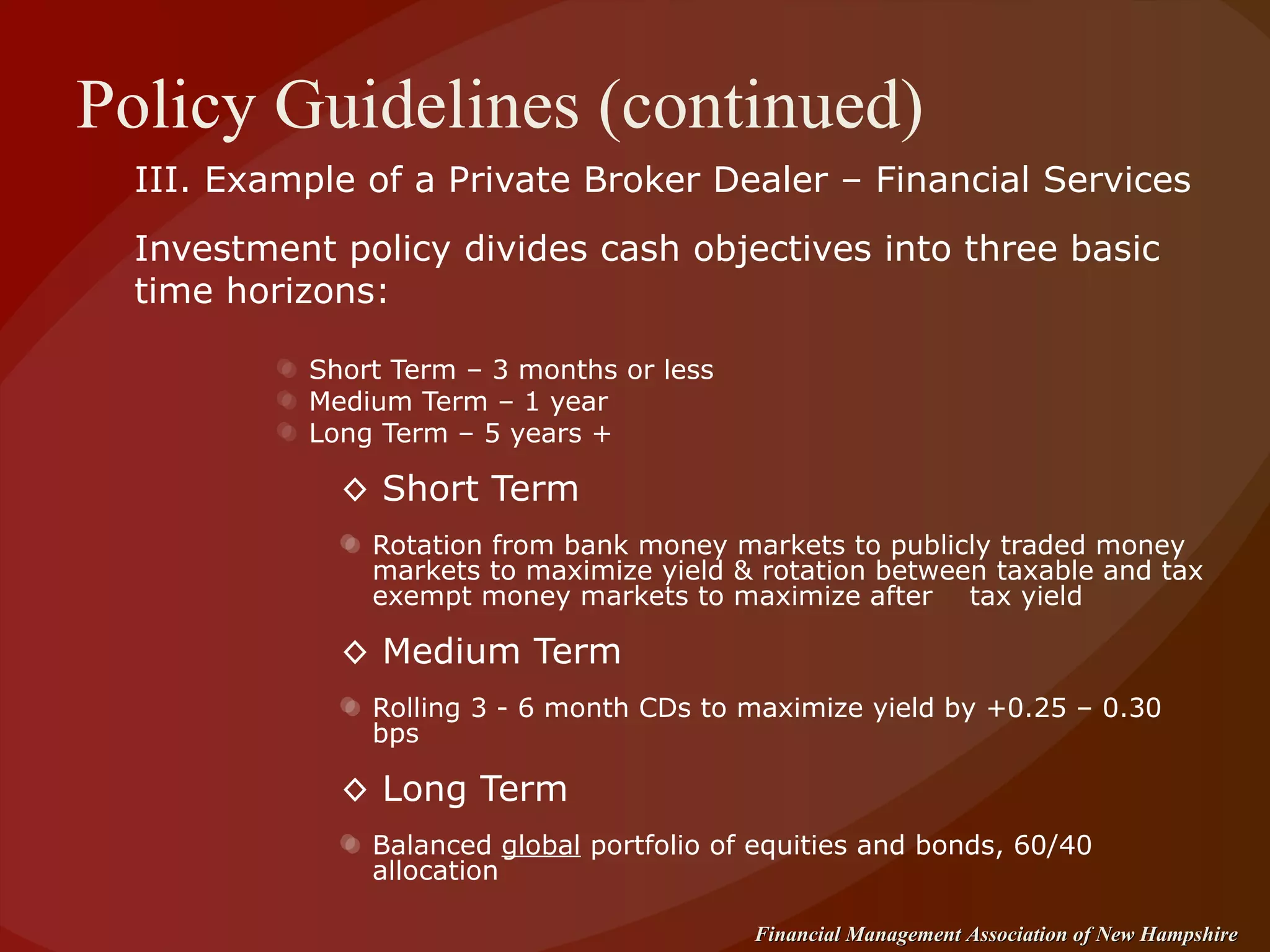 Policy Guidelines (continued)

III. Example of a Private Broker Dealer – Financial Services

Investment policy divides cash objectives into three basic time horizons:

Short Term – 3 months or less
Medium Term – 1 year
Long Term – 5 years +

◇ Short Term

Rotation from bank money markets to publicly traded money markets to maximize yield & rotation between taxable and tax exempt money markets to maximize after tax yield

◇ Medium Term

Rolling 3 - 6 month CDs to maximize yield by +0.25 – 0.30 bps

◇ Long Term

Balanced global portfolio of equities and bonds, 60/40 allocation

Financial Management Association of New Hampshire